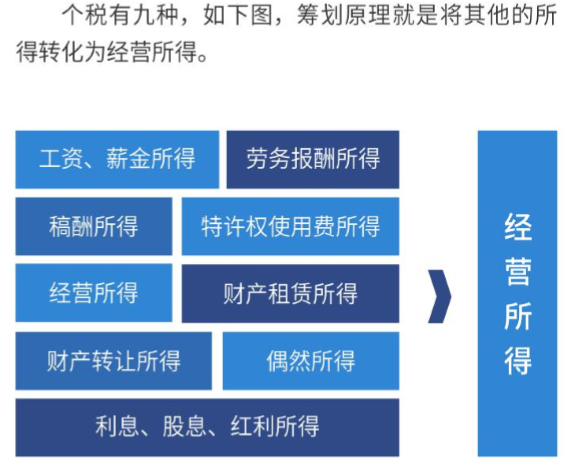 个税有九种，如下图，筹划原理就是将其他的所得转化为经营所得。

工资、薪金所得
劳务报酬所得
稿酬所得
特许权使用费所得
经营所得
财产租赁所得
财产转让所得
偶然所得
利息、股息、红利所得

经营所得